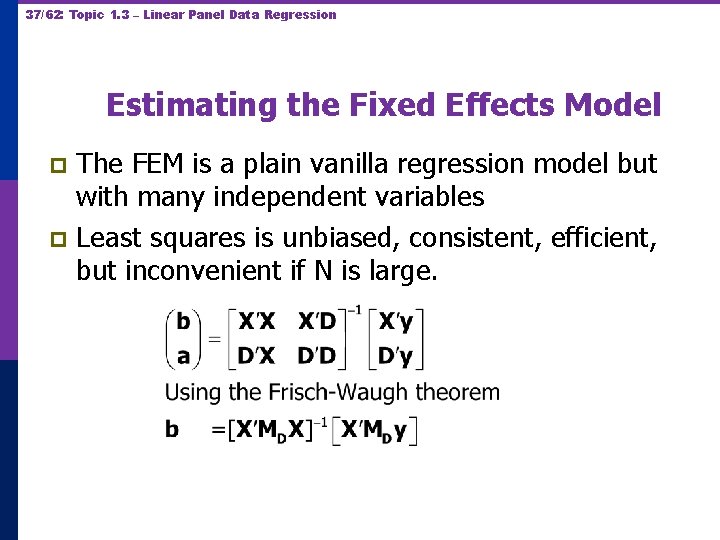 37/62: Topic 1.3 – Linear Panel Data Regression

Estimating the Fixed Effects Model

The FEM is a plain vanilla regression model but with many independent variables

Least squares is unbiased, consistent, efficient, but inconvenient if N is large.

$\begin{pmatrix} \mathbf{b} \\ \mathbf{a} \end{pmatrix} = \begin{bmatrix} \mathbf{X'X} & \mathbf{X'D} \\ \mathbf{D'X} & \mathbf{D'D} \end{bmatrix}^{-1} \begin{bmatrix} \mathbf{X'y} \\ \mathbf{D'y} \end{bmatrix}$

Using the Frisch-Waugh theorem

$\mathbf{b} = [\mathbf{X'M_D X}]^{-1} [\mathbf{X'M_D y}]$